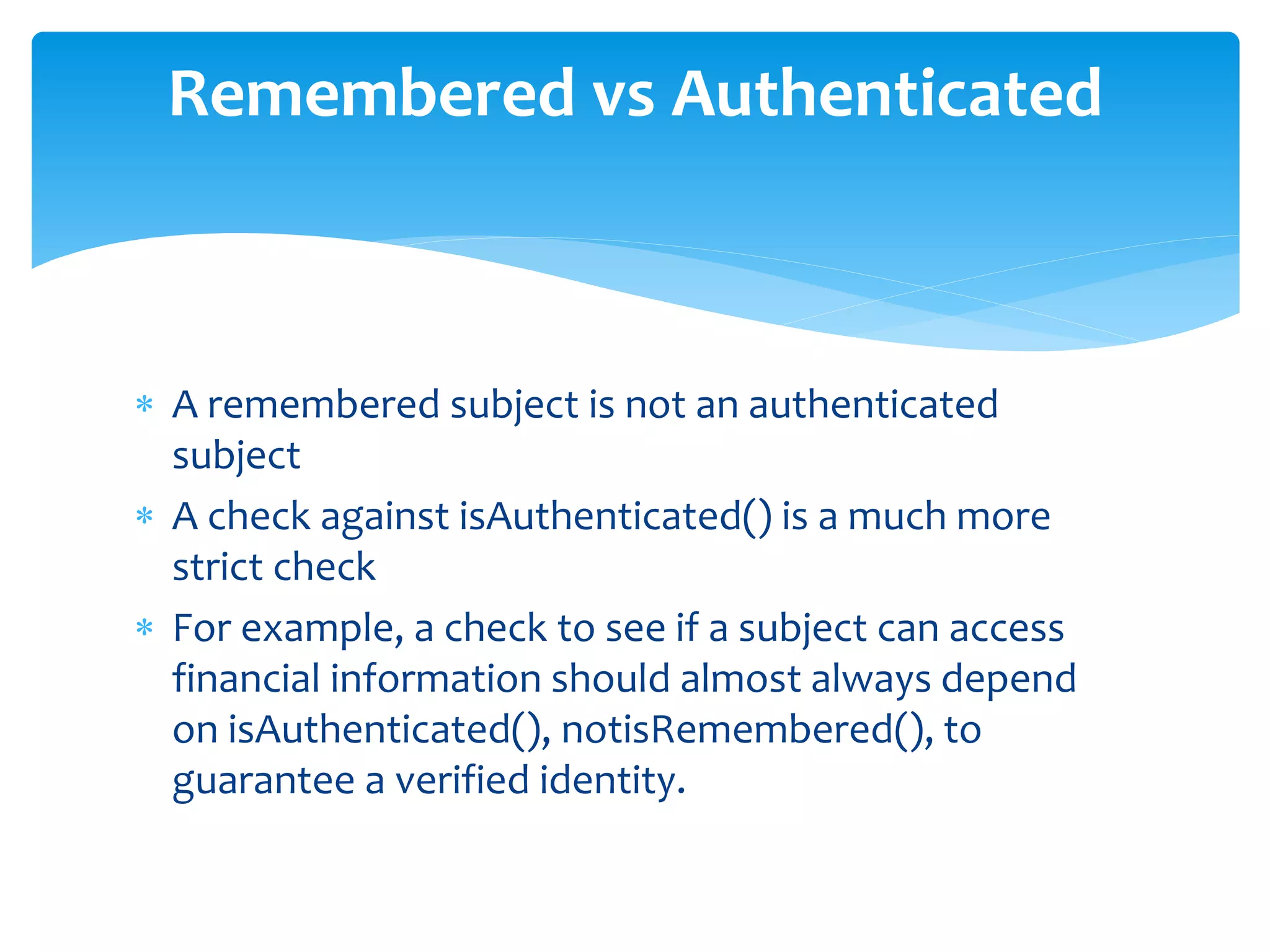 Remembered vs Authenticated

* A remembered subject is not an authenticated subject
* A check against isAuthenticated() is a much more strict check
* For example, a check to see if a subject can access financial information should almost always depend on isAuthenticated(), notisRemembered(), to guarantee a verified identity.